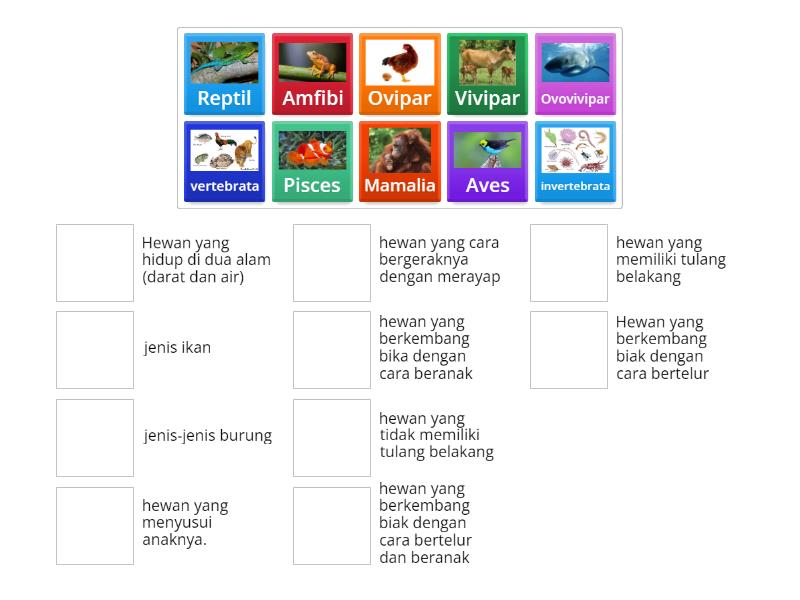 Reptil
Amfibi
Ovipar
Vivipar
Ovovivipar
vertebrata
Pisces
Mamalia
Aves
invertebrata

Hewan yang hidup di dua alam (darat dan air)

jenis ikan

jenis-jenis burung

hewan yang menyusui anaknya.

hewan yang cara bergeraknya dengan merayap

hewan yang berkembang bika dengan cara beranak

hewan yang tidak memiliki tulang belakang

hewan yang berkembang biak dengan cara bertelur dan beranak

hewan yang memiliki tulang belakang

Hewan yang berkembang biak dengan cara bertelur